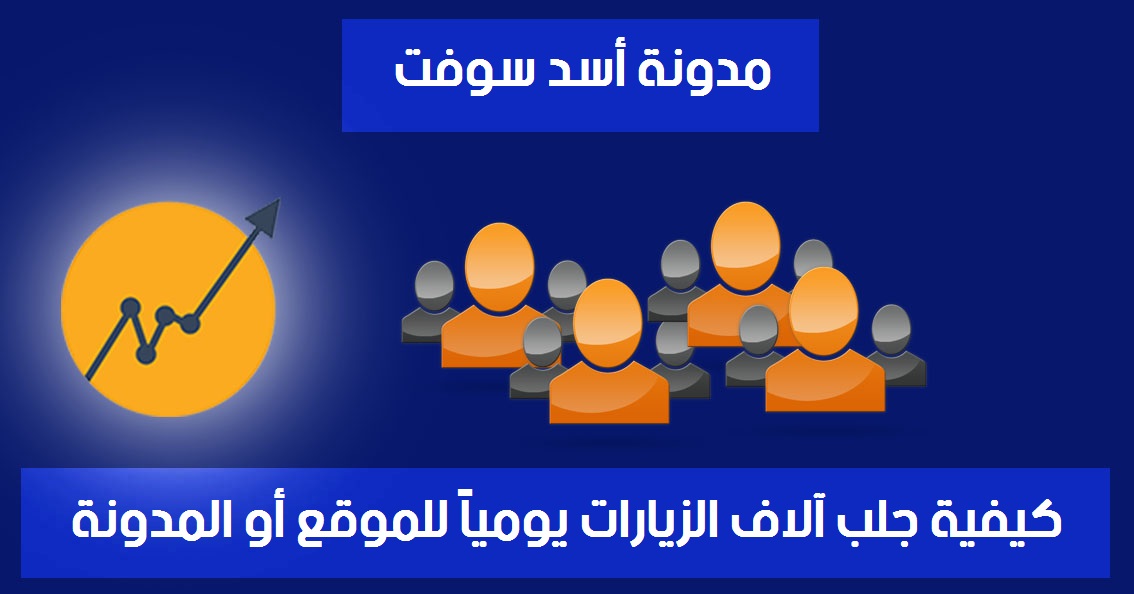 مدونة أسد سوفت

كيفية جلب آلاف الزيارات يومياً للموقع أو المدونة